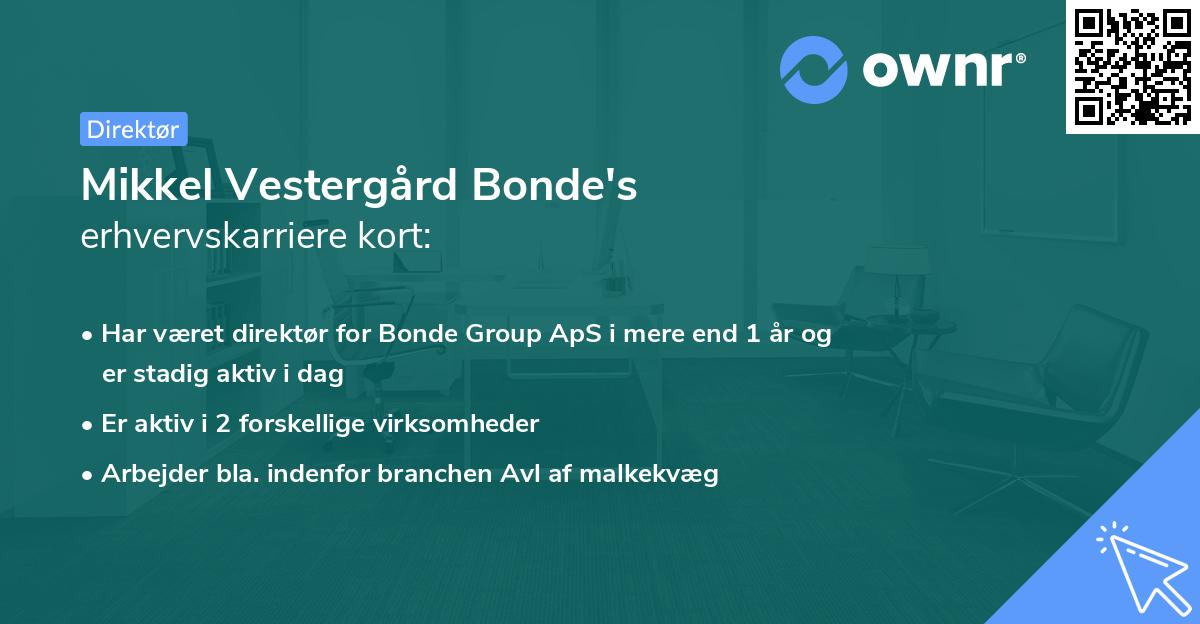 ownr®

Direktør

Mikkel Vestergård Bonde's
erhvervskarriere kort:

• Har været direktør for Bonde Group ApS i mere end 1 år og er stadig aktiv i dag
• Er aktiv i 2 forskellige virksomheder
• Arbejder bla. indenfor branchen Avl af malkekvæg